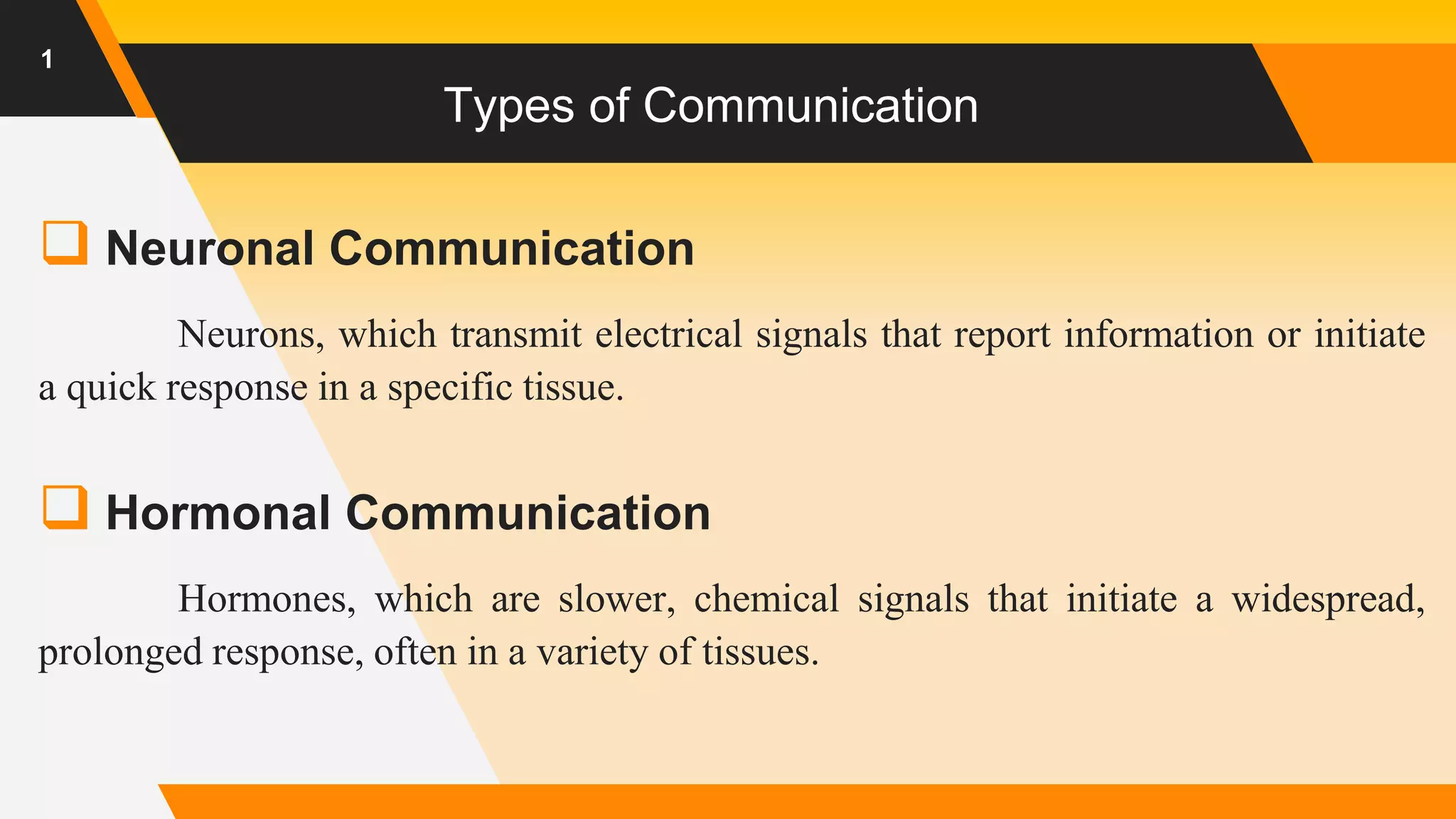 1

Types of Communication

❑ Neuronal Communication

Neurons, which transmit electrical signals that report information or initiate a quick response in a specific tissue.

❑ Hormonal Communication

Hormones, which are slower, chemical signals that initiate a widespread, prolonged response, often in a variety of tissues.